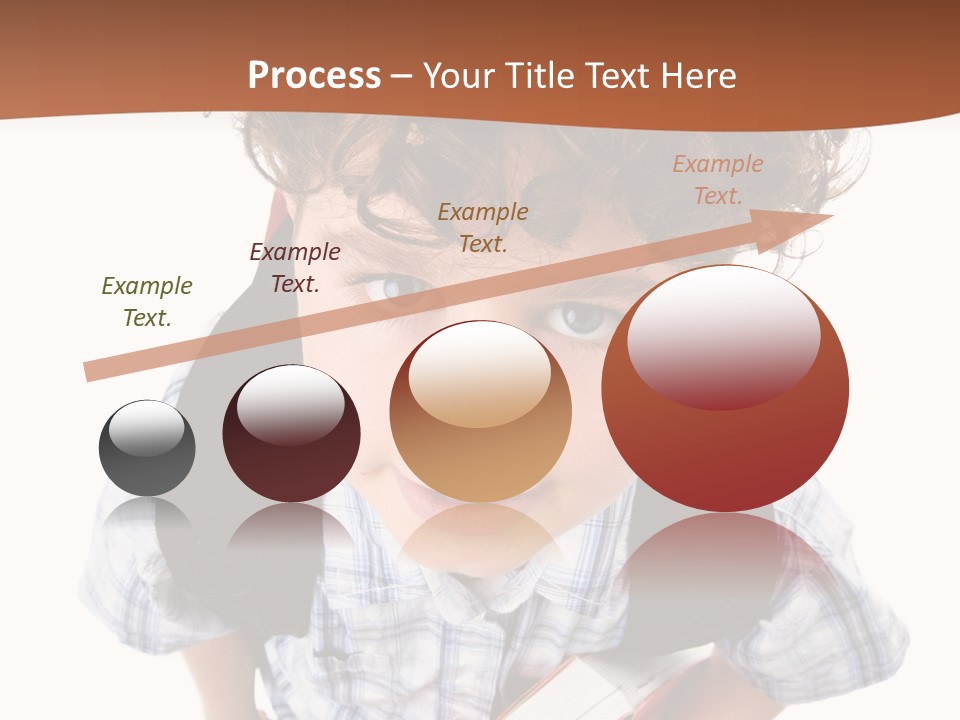 Process – Your Title Text Here

Example Text.

Example Text.

Example Text.

Example Text.